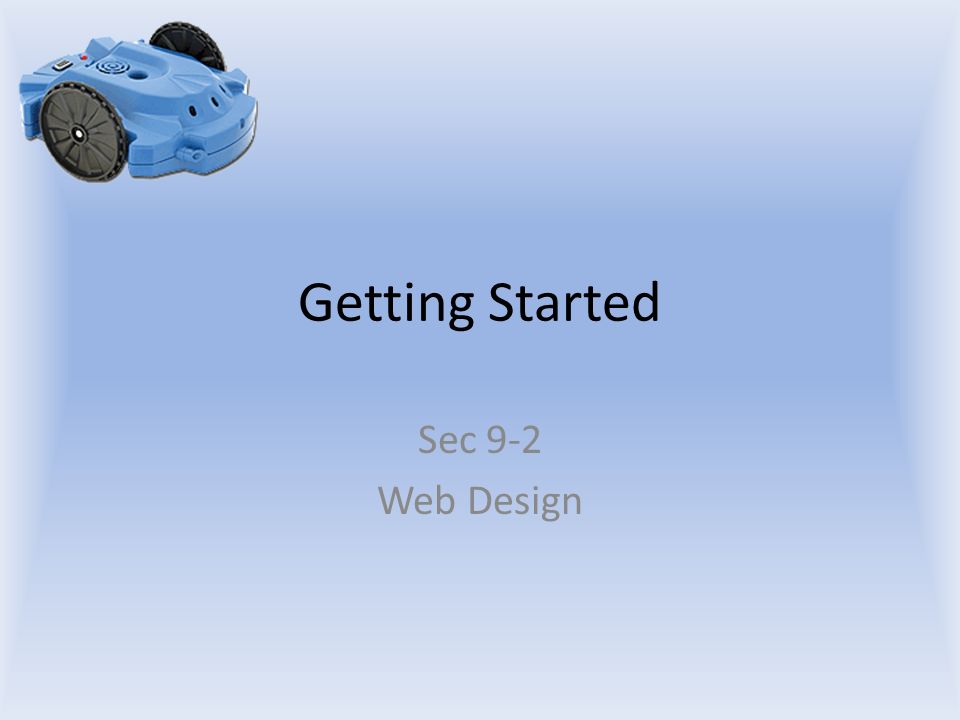 Getting Started

Sec 9-2
Web Design